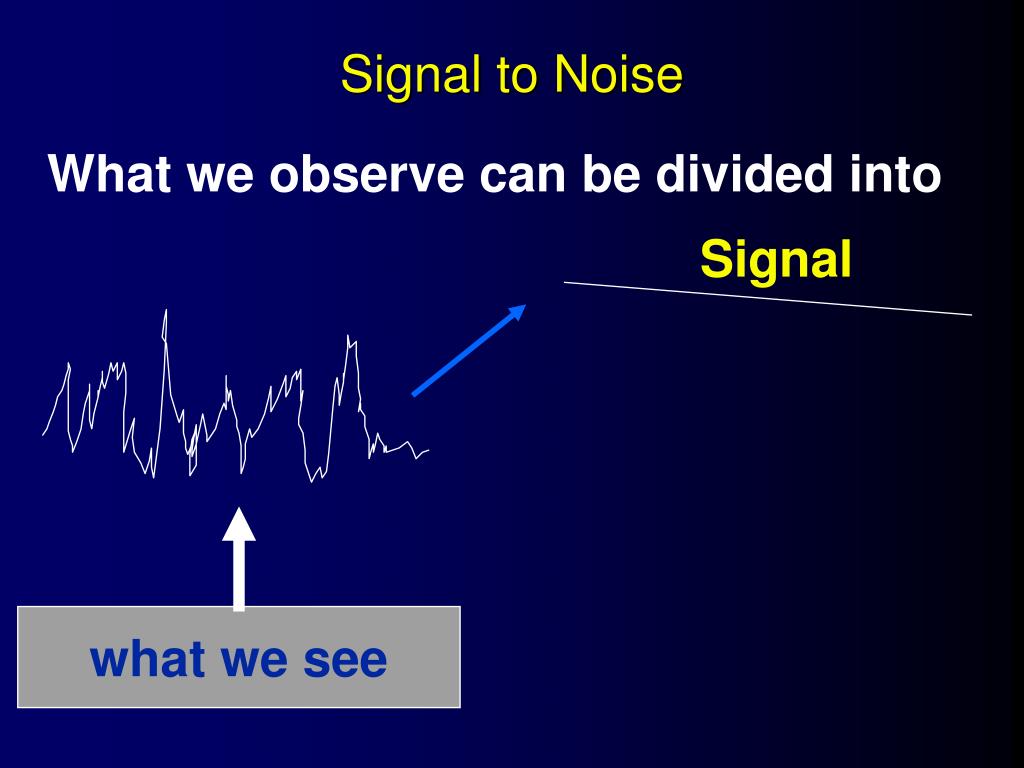 Signal to Noise

What we observe can be divided into

Signal

what we see